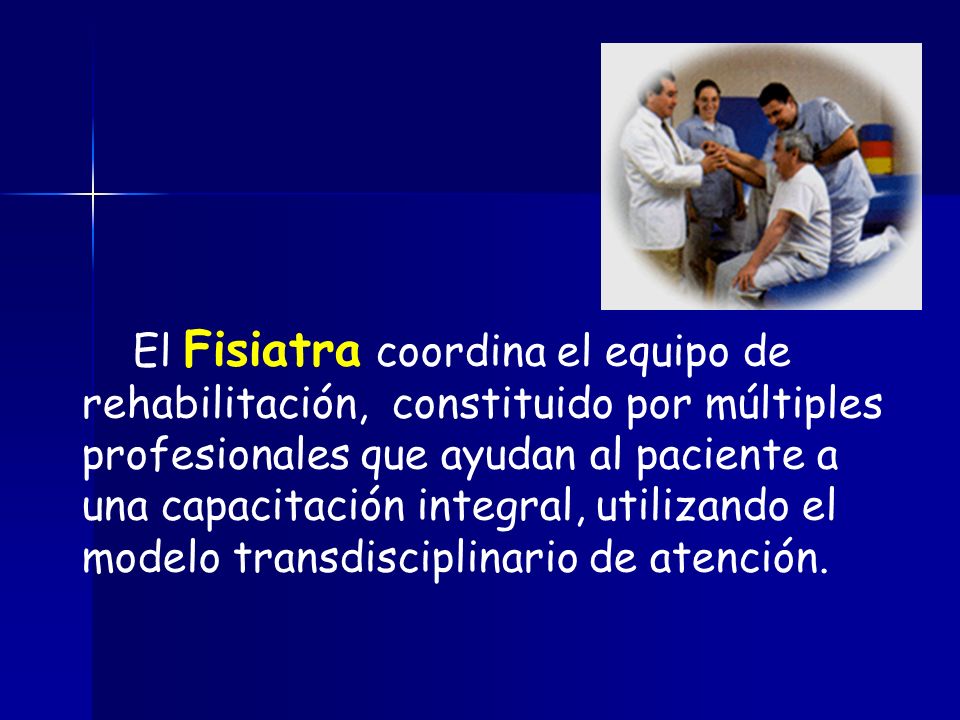 El Fisiatra coordina el equipo de rehabilitación, constituido por múltiples profesionales que ayudan al paciente a una capacitación integral, utilizando el modelo transdisciplinario de atención.